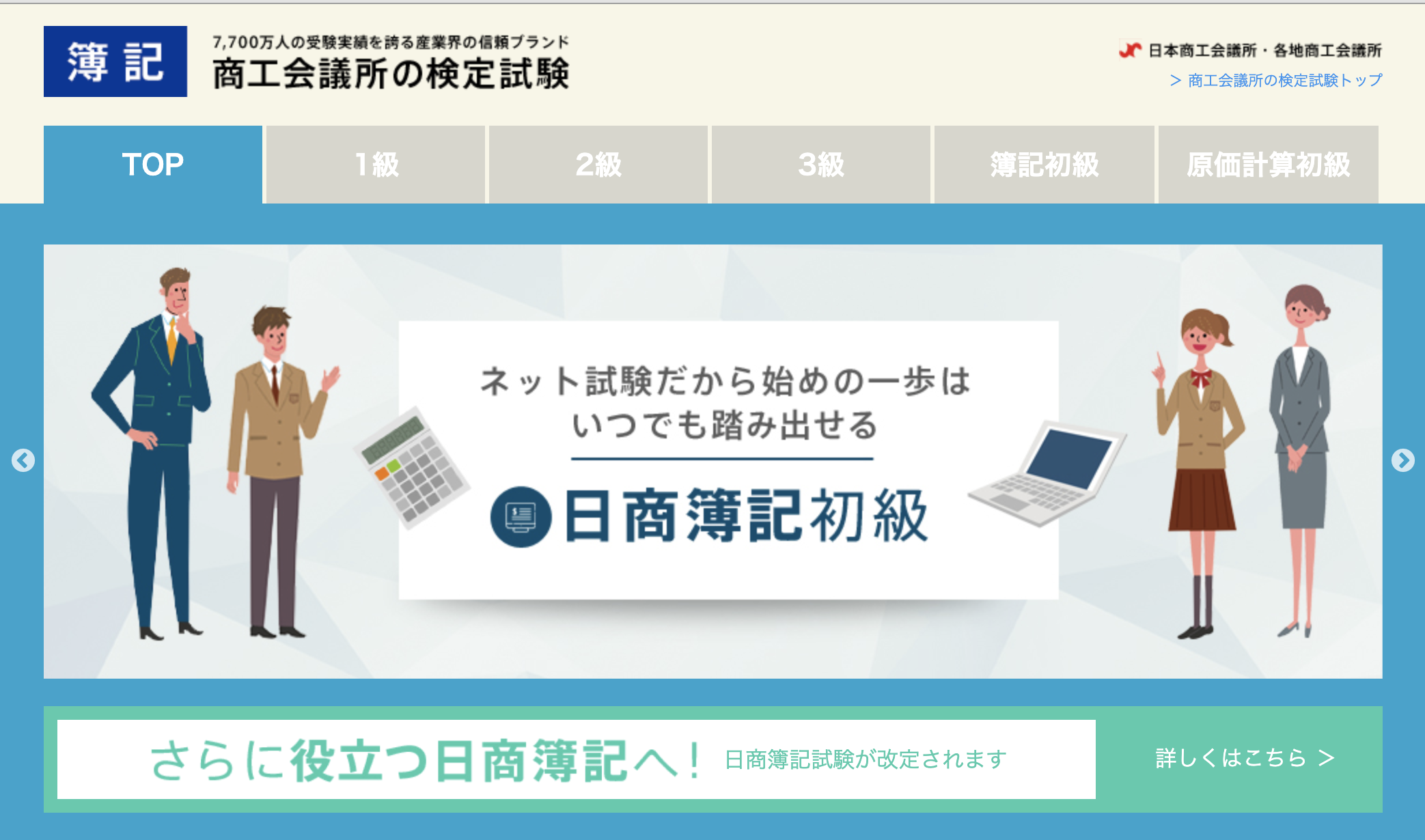 簿記

7,700万人の受験実績を誇る産業界の信頼ブランド
商工会議所の検定試験

日本商工会議所・各地商工会議所
> 商工会議所の検定試験トップ

TOP
1級
2級
3級
簿記初級
原価計算初級

ネット試験だから始めの一歩は
いつでも踏み出せる

日商簿記初級

さらに役立つ日商簿記へ！ 日商簿記試験が改定されます

詳しくはこちら >